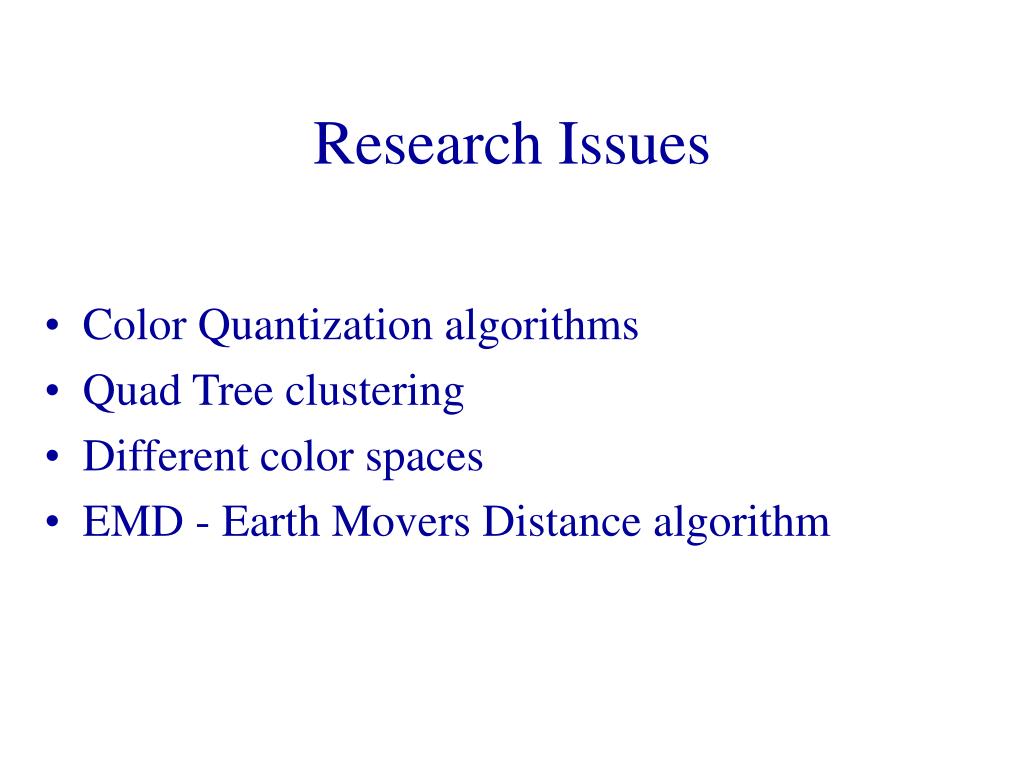 Research Issues

• Color Quantization algorithms
• Quad Tree clustering
• Different color spaces
• EMD - Earth Movers Distance algorithm